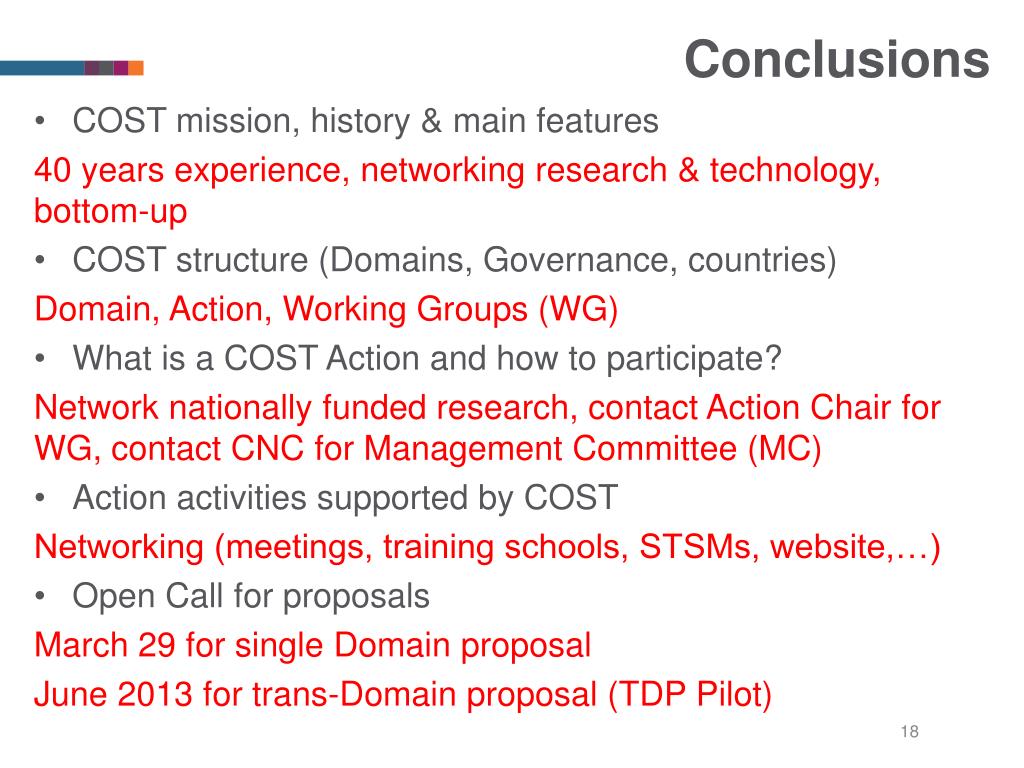 Conclusions

• COST mission, history & main features

40 years experience, networking research & technology, bottom-up

• COST structure (Domains, Governance, countries)

Domain, Action, Working Groups (WG)

• What is a COST Action and how to participate?

Network nationally funded research, contact Action Chair for WG, contact CNC for Management Committee (MC)

• Action activities supported by COST

Networking (meetings, training schools, STSMs, website,…)

• Open Call for proposals

March 29 for single Domain proposal

June 2013 for trans-Domain proposal (TDP Pilot)

18